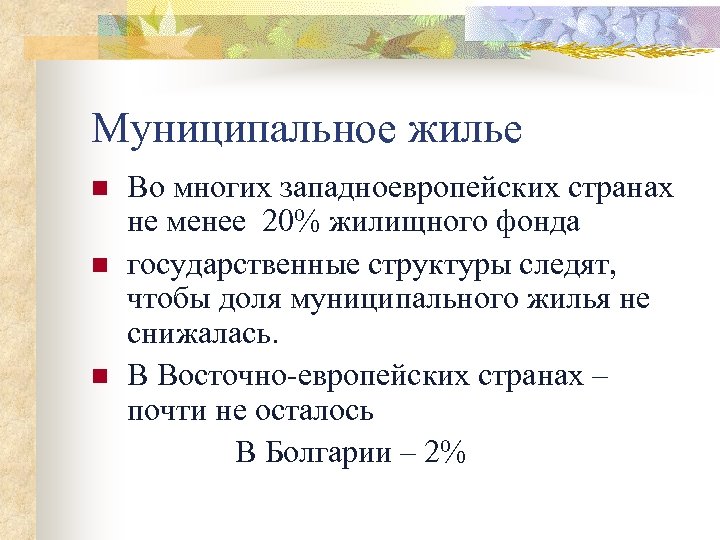 Муниципальное жилье

Во многих западноевропейских странах не менее 20% жилищного фонда

государственные структуры следят, чтобы доля муниципального жилья не снижалась.

В Восточно-европейских странах – почти не осталось

В Болгарии – 2%